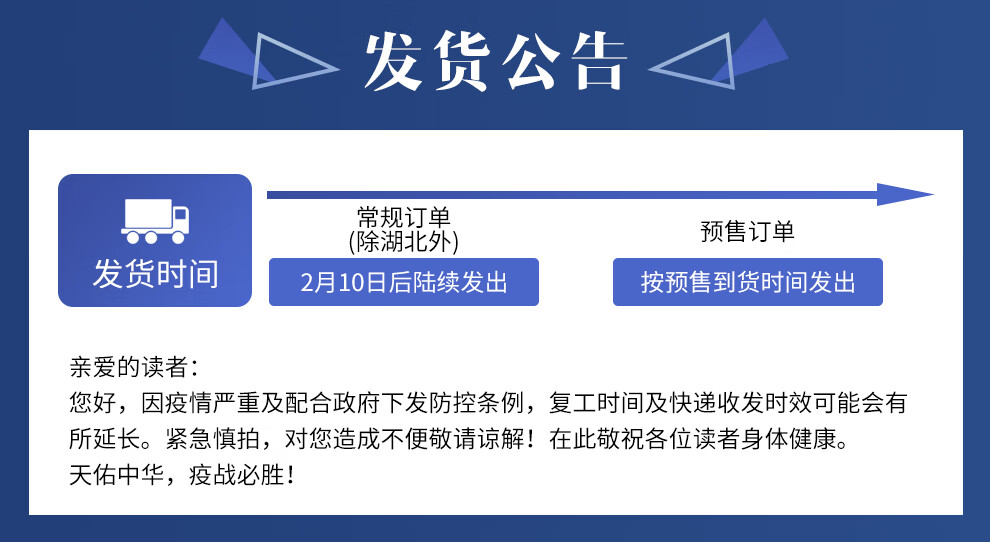 发货公告

发货时间

常规订单
(除湖北外)

2月10日后陆续发出

预售订单

按预售到货时间发出

亲爱的读者：
您好，因疫情严重及配合政府下发防控条例，复工时间及快递收发时效可能会有所延长。紧急慎拍，对您造成不便敬请谅解！在此敬祝各位读者身体健康。
天佑中华，疫战必胜！